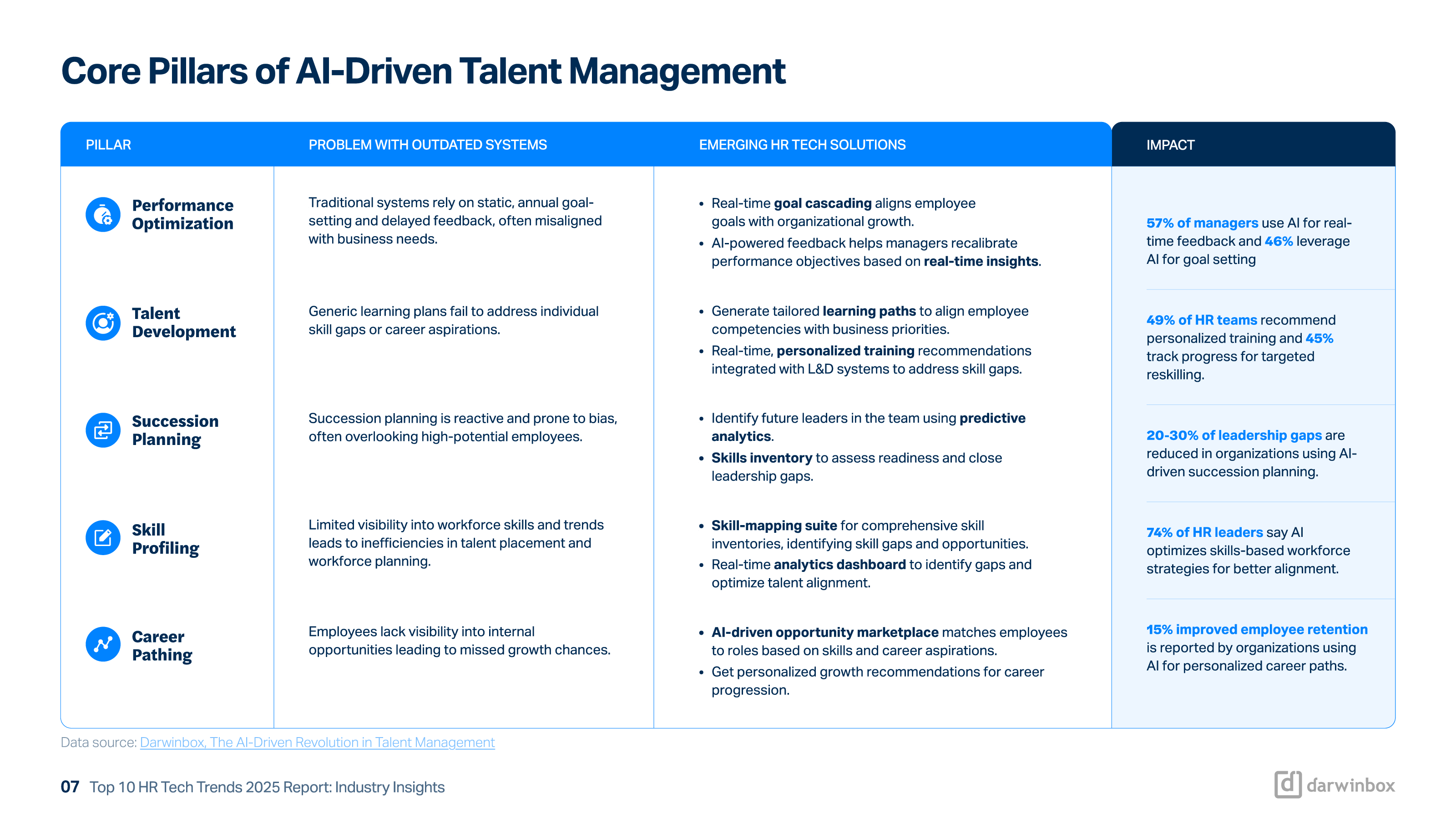 Core Pillars of AI-Driven Talent Management

| PILLAR | PROBLEM WITH OUTDATED SYSTEMS | EMERGING HR TECH SOLUTIONS | IMPACT |
|---|---|---|---|
| Performance Optimization | Traditional systems rely on static, annual goal-setting and delayed feedback, often misaligned with business needs. | • Real-time goal cascading aligns employee goals with organizational growth. • AI-powered feedback helps managers recalibrate performance objectives based on real-time insights. | 57% of managers use AI for real-time feedback and 46% leverage AI for goal setting |
| Talent Development | Generic learning plans fail to address individual skill gaps or career aspirations. | • Generate tailored learning paths to align employee competencies with business priorities. • Real-time, personalized training recommendations integrated with L&D systems to address skill gaps. | 49% of HR teams recommend personalized training and 45% track progress for targeted reskilling. |
| Succession Planning | Succession planning is reactive and prone to bias, often overlooking high-potential employees. | • Identify future leaders in the team using predictive analytics. • Skills inventory to assess readiness and close leadership gaps. | 20-30% of leadership gaps are reduced in organizations using AI-driven succession planning. |
| Skill Profiling | Limited visibility into workforce skills and trends leads to inefficiencies in talent placement and workforce planning. | • Skill-mapping suite for comprehensive skill inventories, identifying skill gaps and opportunities. • Real-time analytics dashboard to identify gaps and optimize talent alignment. | 74% of HR leaders say AI optimizes skills-based workforce strategies for better alignment. |
| Career Pathing | Employees lack visibility into internal opportunities leading to missed growth chances. | • AI-driven opportunity marketplace matches employees to roles based on skills and career aspirations. • Get personalized growth recommendations for career progression. | 15% improved employee retention is reported by organizations using AI for personalized career paths. |

Data source: Darwinbox, The AI-Driven Revolution in Talent Management

07 Top 10 HR Tech Trends 2025 Report: Industry Insights

darwinbox